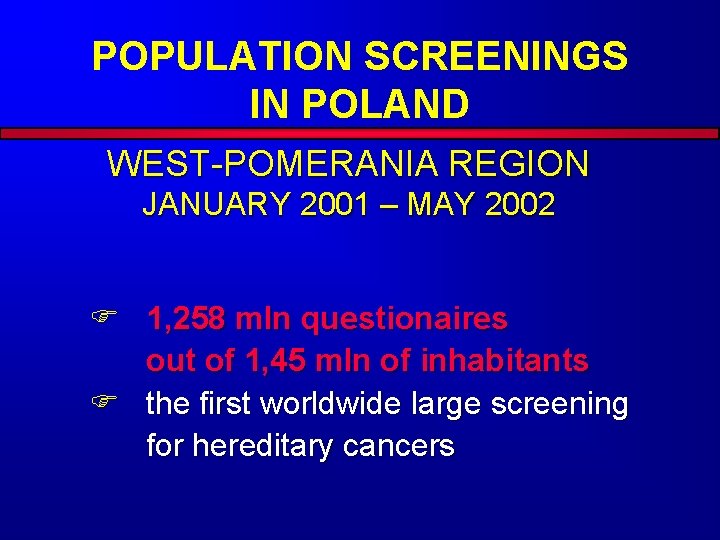 POPULATION SCREENINGS IN POLAND

WEST-POMERANIA REGION
JANUARY 2001 – MAY 2002

☞ 1,258 mln questionaires out of 1,45 mln of inhabitants
☞ the first worldwide large screening for hereditary cancers